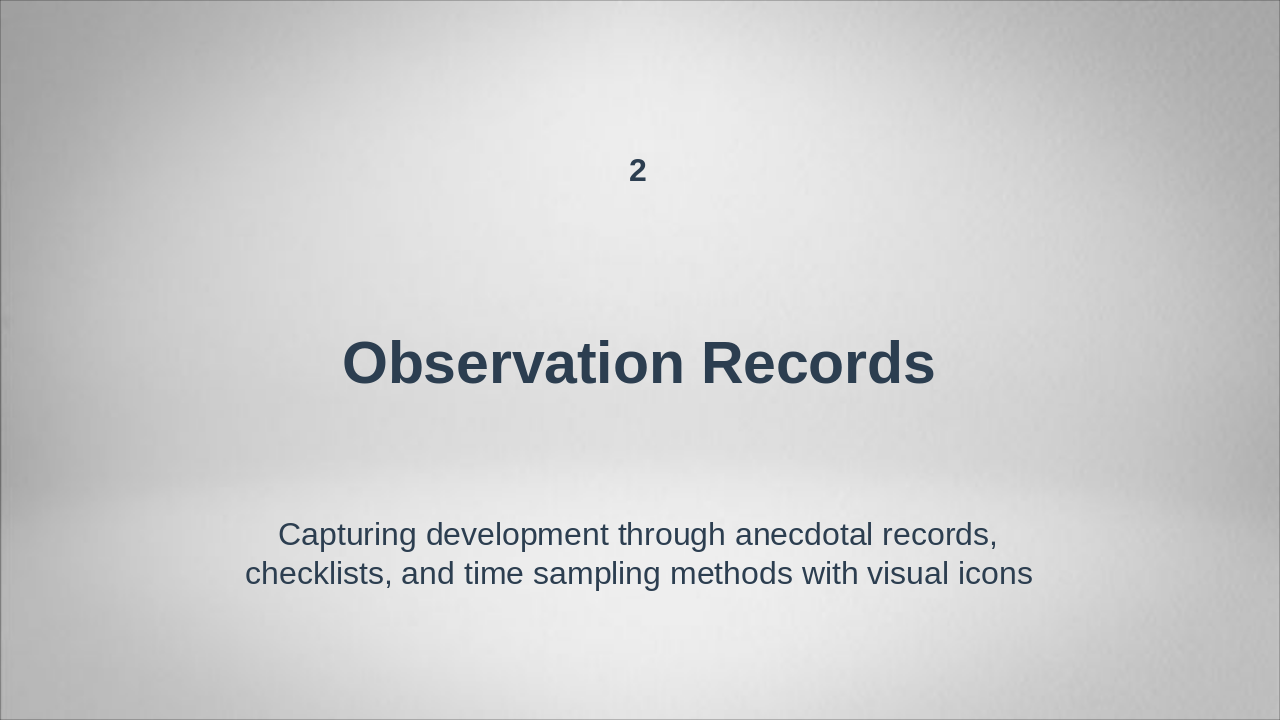 2

Observation Records

Capturing development through anecdotal records, checklists, and time sampling methods with visual icons